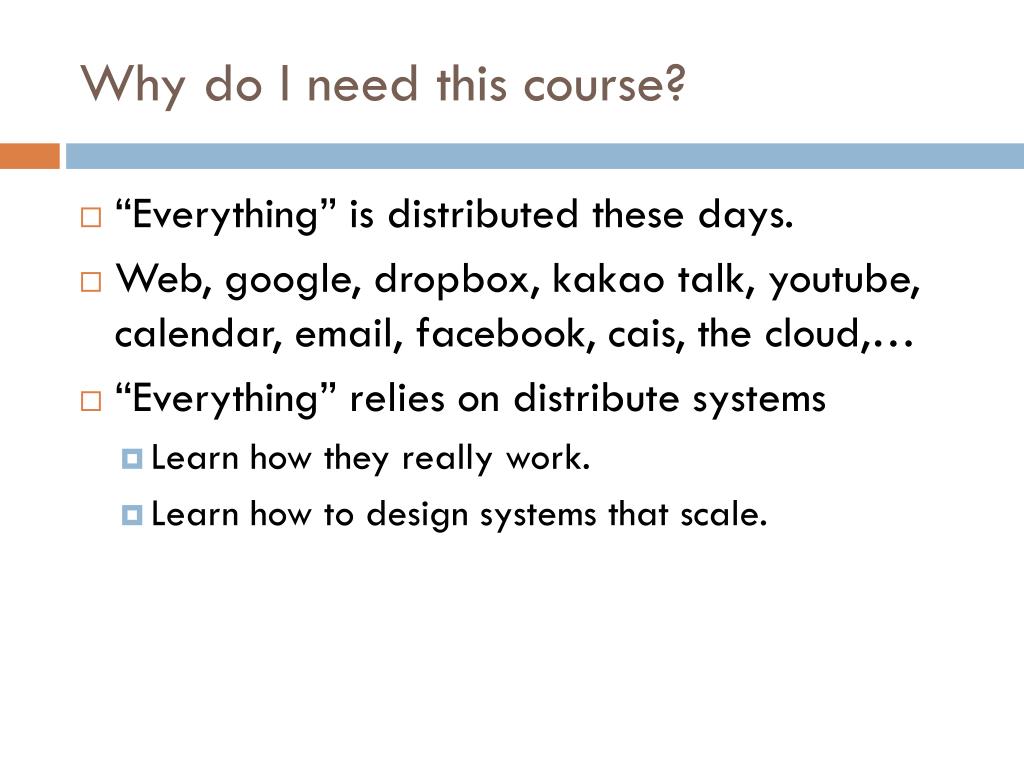 Why do I need this course?

“Everything” is distributed these days.

Web, google, dropbox, kakao talk, youtube, calendar, email, facebook, cais, the cloud,…

“Everything” relies on distribute systems

Learn how they really work.

Learn how to design systems that scale.